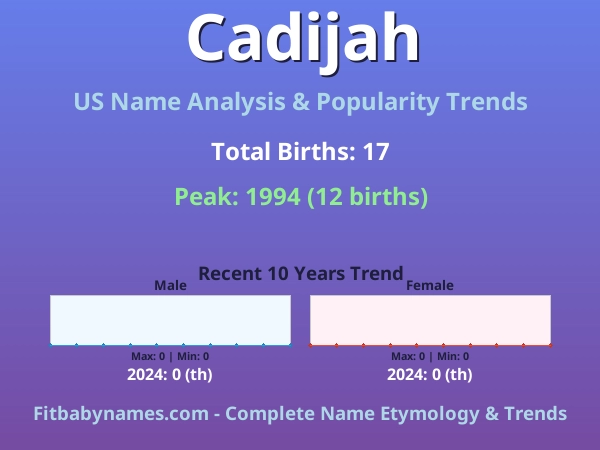 Cadijah

US Name Analysis & Popularity Trends

Total Births: 17

Peak: 1994 (12 births)

Recent 10 Years Trend

Male

Max: 0 | Min: 0

2024: 0 (th)

Female

Max: 0 | Min: 0

2024: 0 (th)

Fitbabynames.com - Complete Name Etymology & Trends